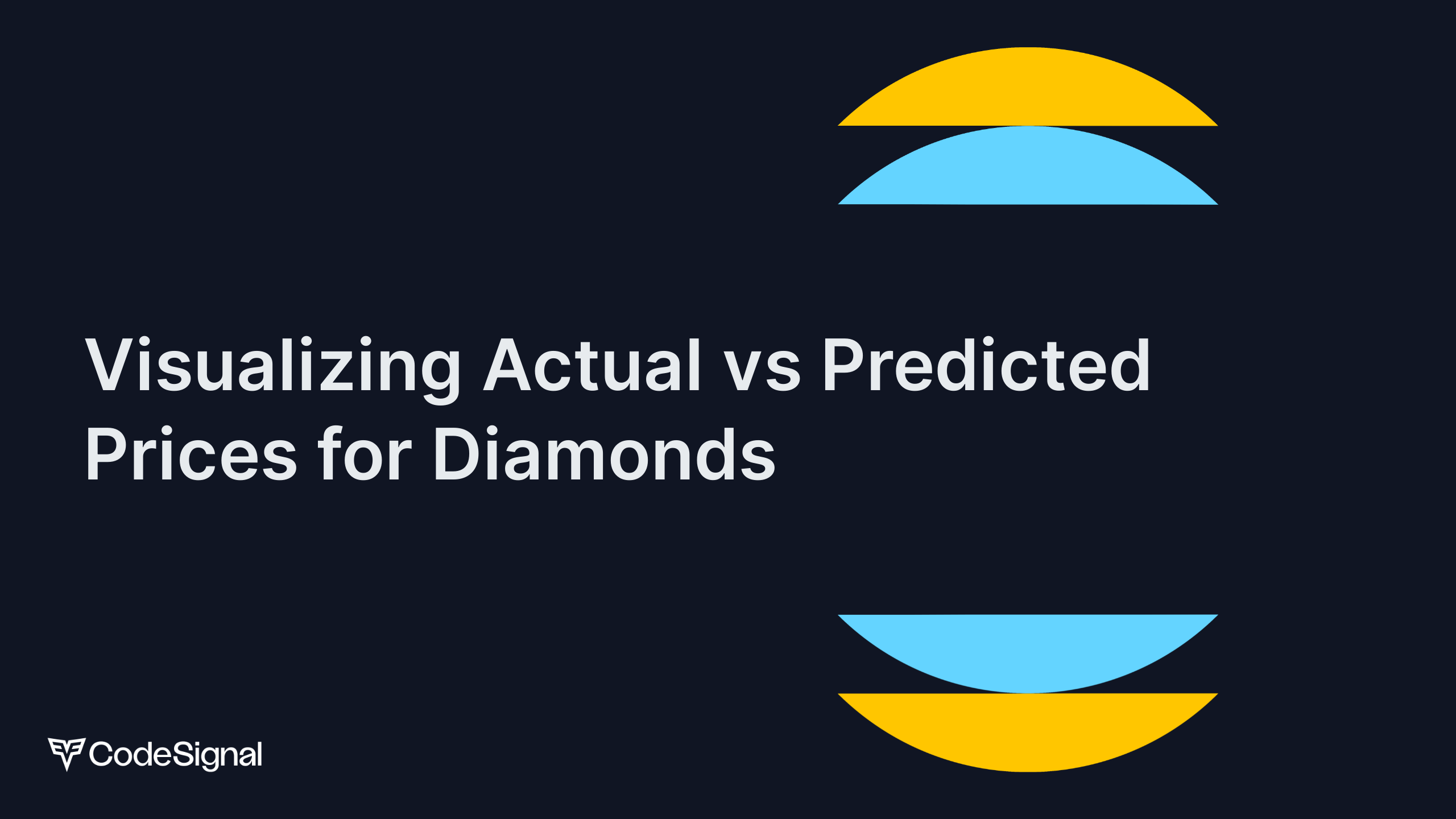 Visualizing Actual vs Predicted Prices for Diamonds

CodeSignal